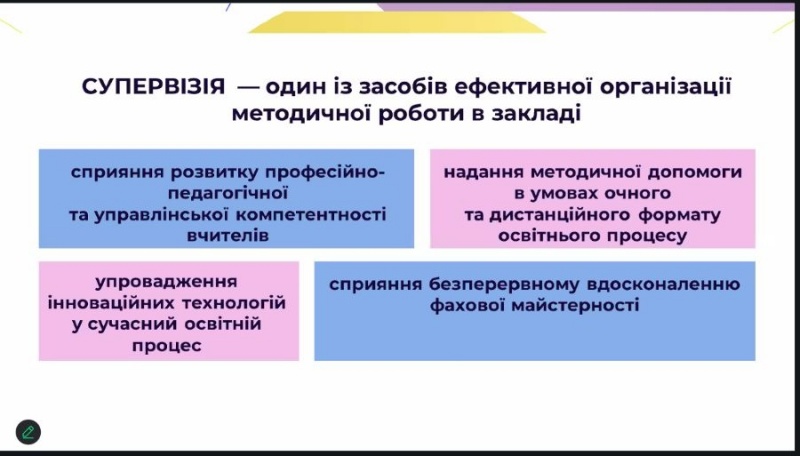 СУПЕРВІЗІЯ — один із засобів ефективної організації методичної роботи в закладі

сприяння розвитку професійно-педагогічної та управлінської компетентності вчителів

надання методичної допомоги в умовах очного та дистанційного формату освітнього процесу

упровадження інноваційних технологій у сучасний освітній процес

сприяння безперервному вдосконаленню фахової майстерності